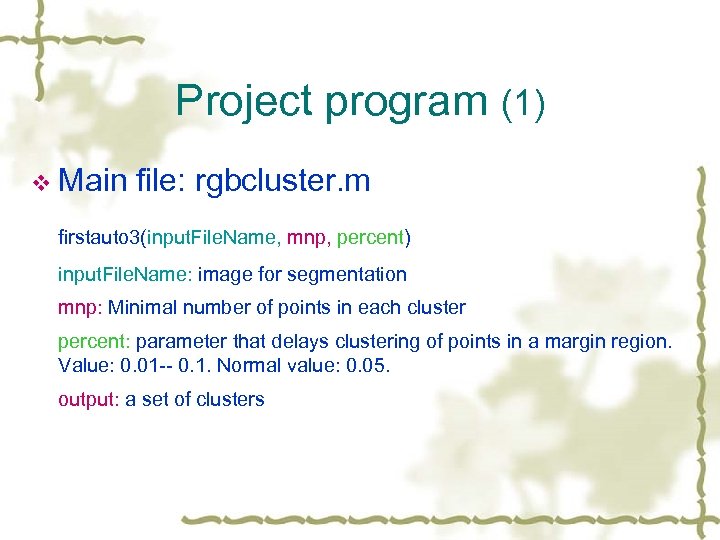 Project program (1)

❖ Main file: rgbcluster.m

firstauto3(inputFileName, mnp, percent)

inputFileName: image for segmentation

mnp: Minimal number of points in each cluster

percent: parameter that delays clustering of points in a margin region. Value: 0.01-- 0.1. Normal value: 0.05.

output: a set of clusters